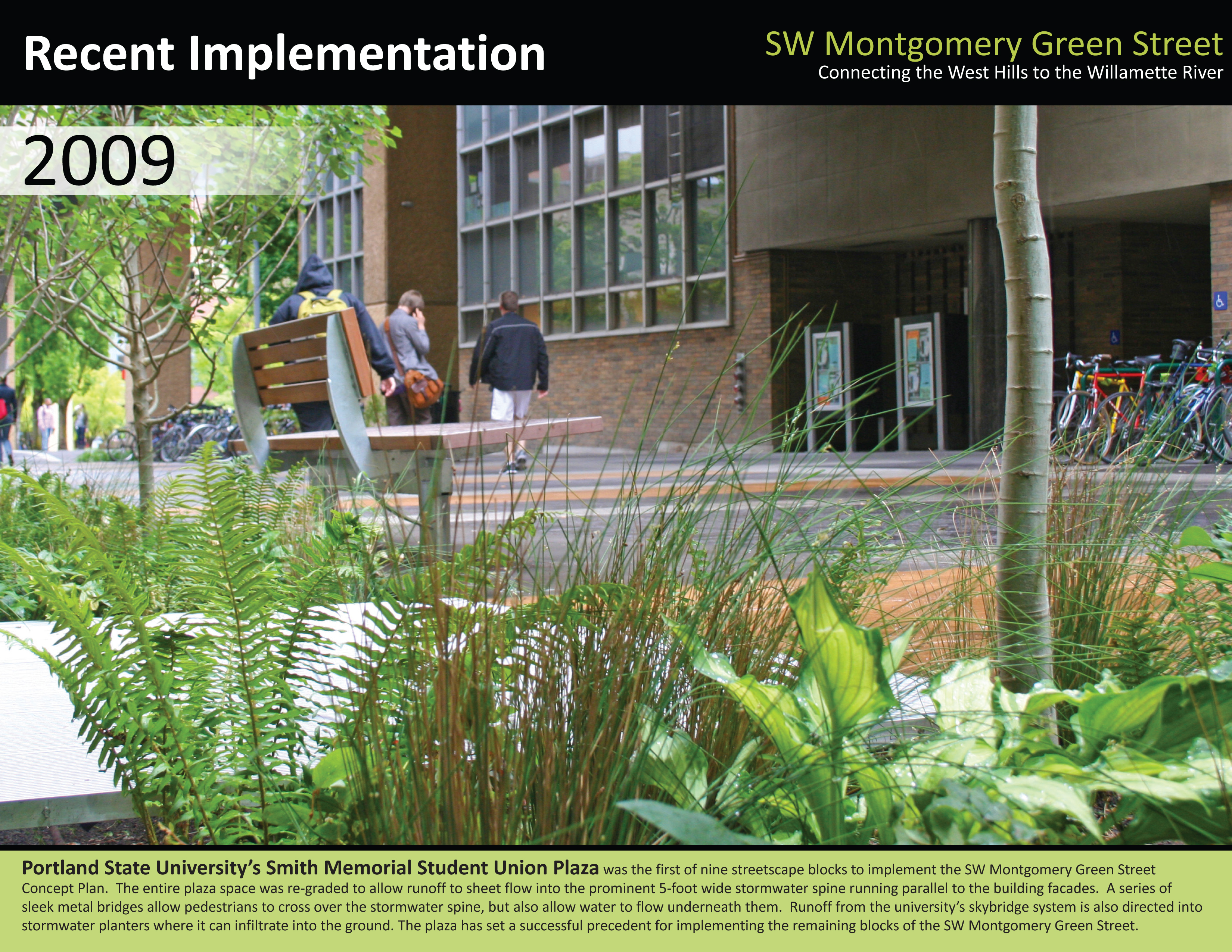 Recent Implementation

SW Montgomery Green Street
Connecting the West Hills to the Willamette River

2009

Portland State University's Smith Memorial Student Union Plaza was the first of nine streetscape blocks to implement the SW Montgomery Green Street Concept Plan. The entire plaza space was re-graded to allow runoff to sheet flow into the prominent 5-foot wide stormwater spine running parallel to the building facades. A series of sleek metal bridges allow pedestrians to cross over the stormwater spine, but also allow water to flow underneath them. Runoff from the university's skybridge system is also directed into stormwater planters where it can infiltrate into the ground. The plaza has set a successful precedent for implementing the remaining blocks of the SW Montgomery Green Street.